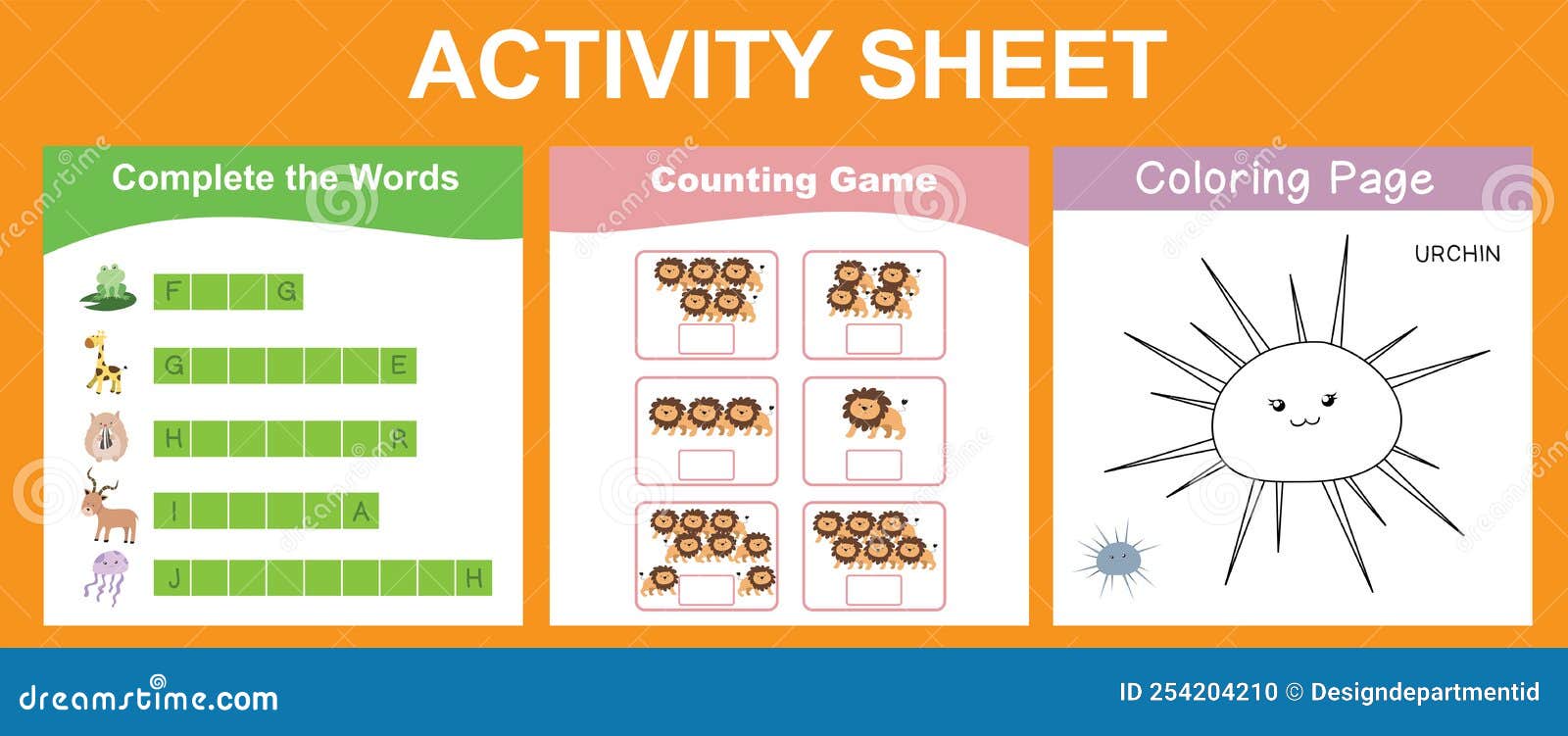 ACTIVITY SHEET

Complete the Words

F G

G E

H R

I A

J H

Counting Game

Coloring Page

URCHIN

dreamstime.com

ID 254204210 © Designdepartmentid